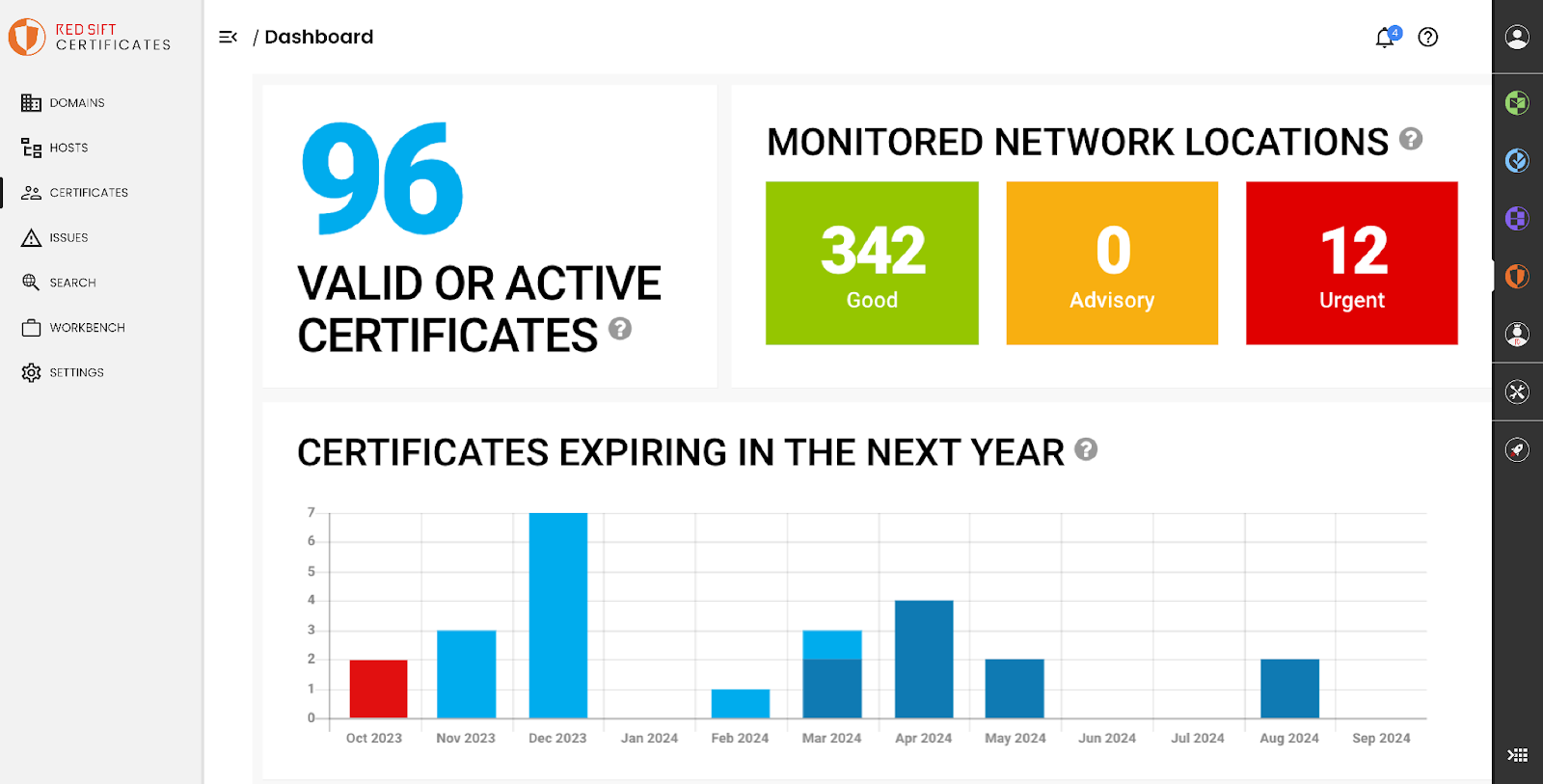 RED SIFT
CERTIFICATES

DOMAINS
HOSTS
CERTIFICATES
ISSUES
SEARCH
WORKBENCH
SETTINGS

/ Dashboard

4

96

VALID OR ACTIVE CERTIFICATES

MONITORED NETWORK LOCATIONS

342
Good

0
Advisory

12
Urgent

CERTIFICATES EXPIRING IN THE NEXT YEAR

7
6
5
4
3
2
1
0

Oct 2023 Nov 2023 Dec 2023 Jan 2024 Feb 2024 Mar 2024 Apr 2024 May 2024 Jun 2024 Jul 2024 Aug 2024 Sep 2024